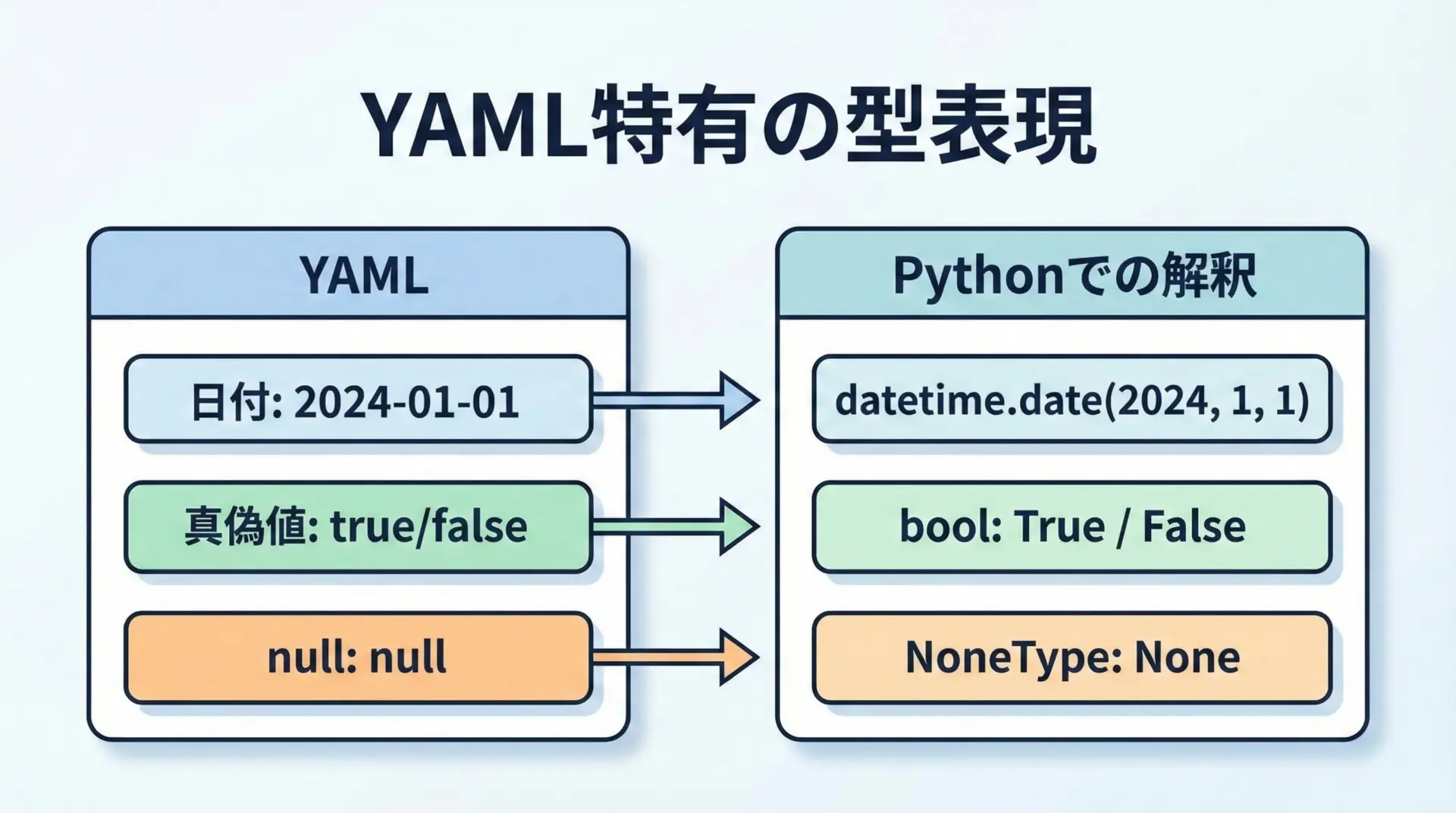 YAML特有の型表現

YAML

日付: 2024-01-01

真偽値: true/false

null: null

Pythonでの解釈

datetime.date(2024, 1, 1)

bool: True / False

NoneType: None